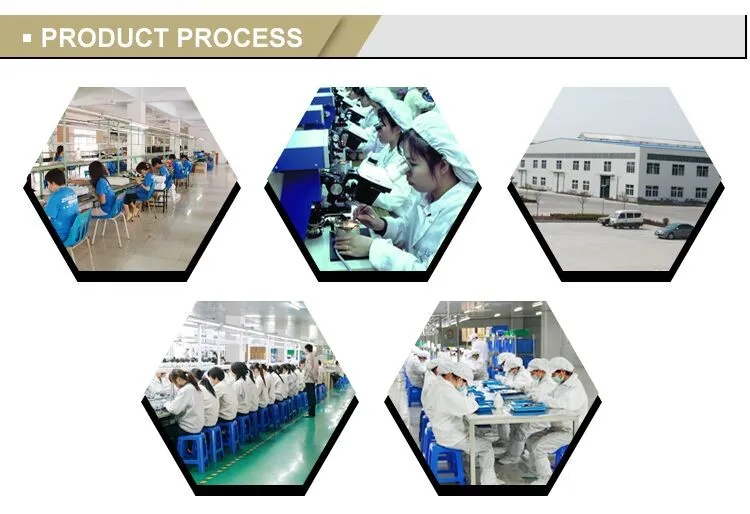 ▪ PRODUCT PROCESS